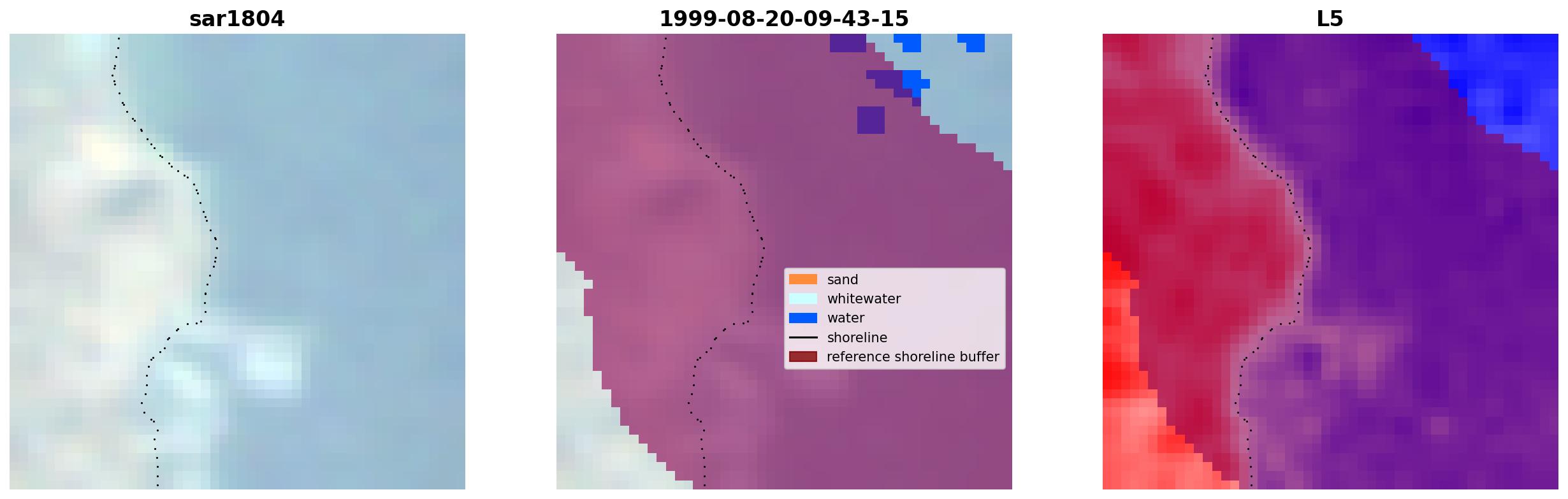 sar1804

1999-08-20-09-43-15

sand
whitewater
water
shoreline
reference shoreline buffer

L5